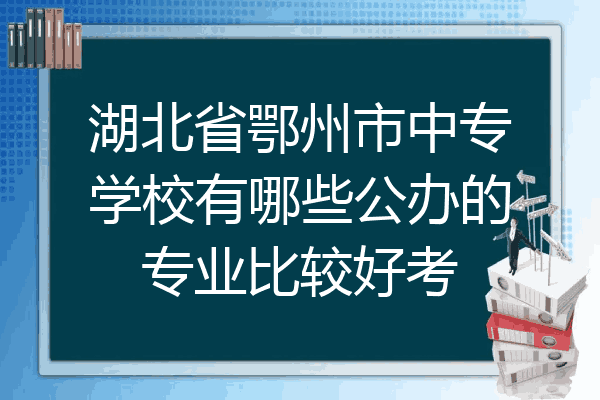 湖北省鄂州市中专学校有哪些公办的专业比较好考